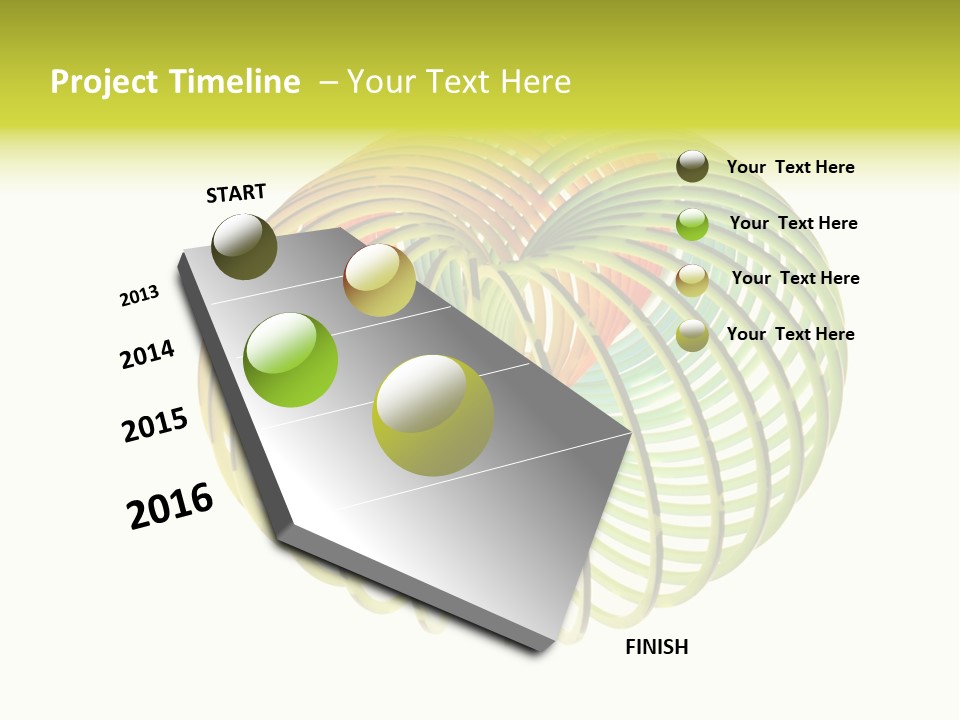 Project Timeline – Your Text Here

START

2013

2014

2015

2016

FINISH

Your Text Here

Your Text Here

Your Text Here

Your Text Here